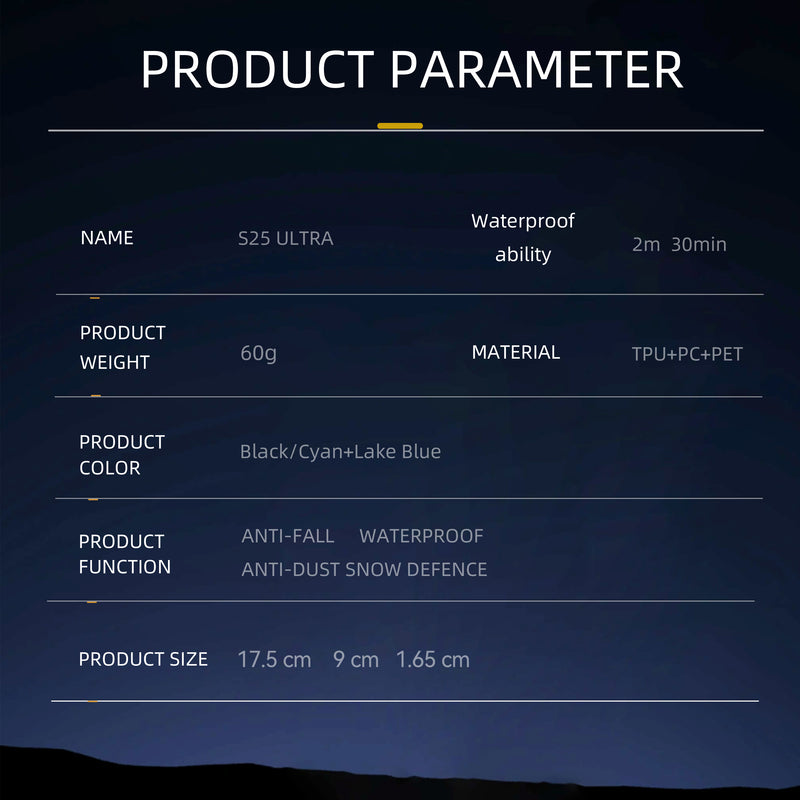 PRODUCT PARAMETER

| NAME | S25 ULTRA | Waterproof ability | 2m 30min |
|---|---|---|---|
| PRODUCT WEIGHT | 60g | MATERIAL | TPU+PC+PET |
| PRODUCT COLOR | Black/Cyan+Lake Blue | | |
| PRODUCT FUNCTION | ANTI-FALL WATERPROOF ANTI-DUST SNOW DEFENCE | | |
| PRODUCT SIZE | 17.5 cm 9 cm 1.65 cm | | |